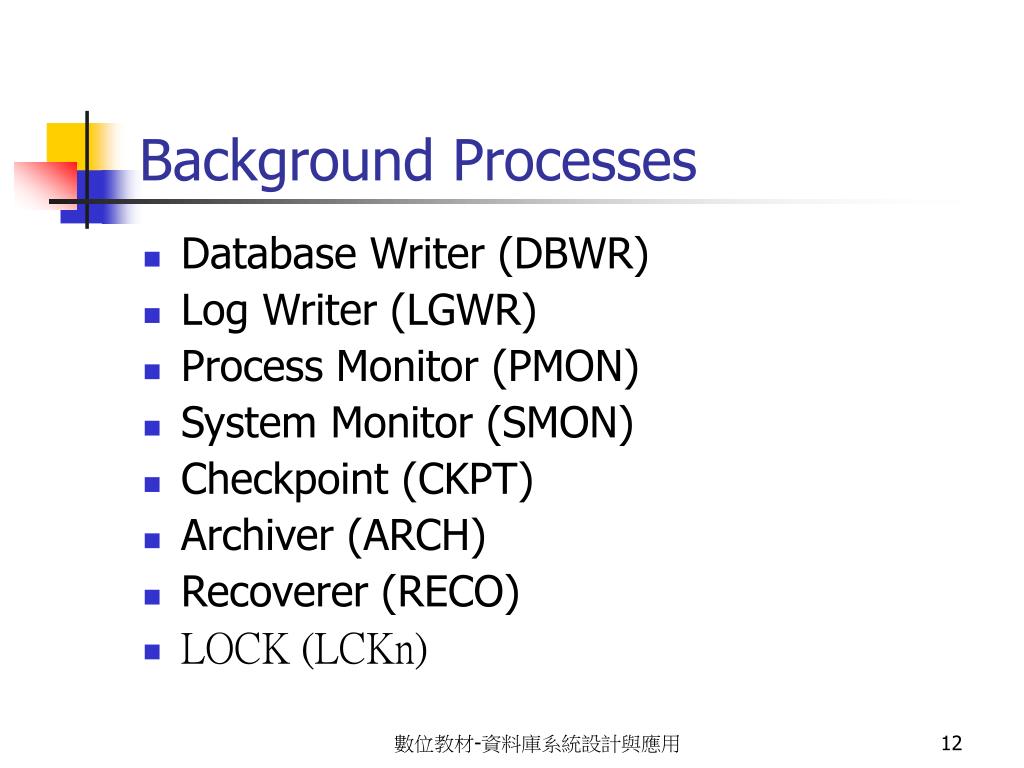 Background Processes

- Database Writer (DBWR)
- Log Writer (LGWR)
- Process Monitor (PMON)
- System Monitor (SMON)
- Checkpoint (CKPT)
- Archiver (ARCH)
- Recoverer (RECO)
- LOCK (LCKn)

數位教材-資料庫系統設計與應用

12